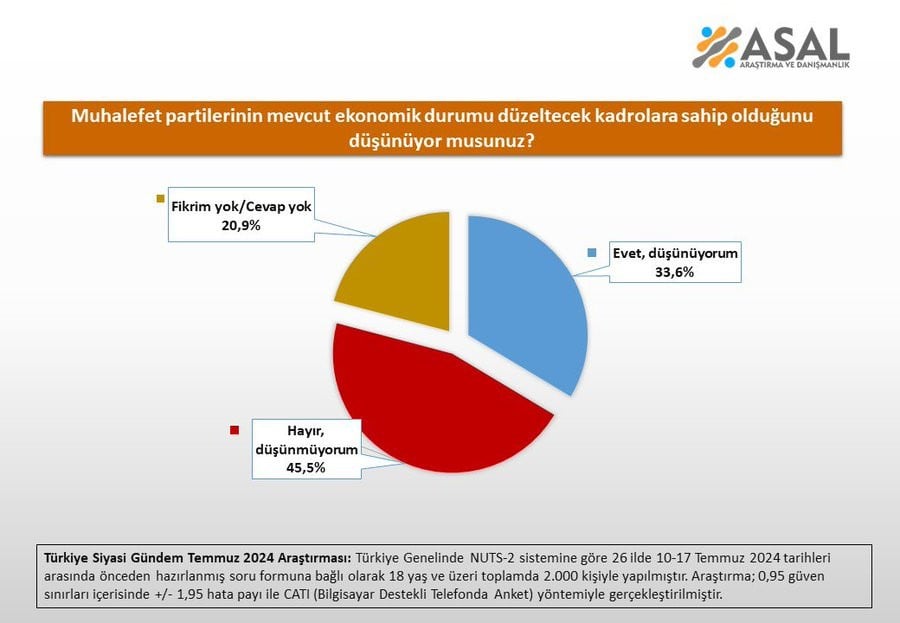 ASAL
ARAŞTIRMA VE DANIŞMANLIK

Muhalefet partilerinin mevcut ekonomik durumu düzeltecek kadrolara sahip olduğunu düşünüyor musunuz?

Fikrim yok/Cevap yok
20,9%

Evet, düşünüyorum
33,6%

Hayır, düşünmüyorum
45,5%

Türkiye Siyasi Gündem Temmuz 2024 Araştırması: Türkiye Genelinde NUTS-2 sistemine göre 26 ilde 10-17 Temmuz 2024 tarihleri arasında önceden hazırlanmış soru formuna bağlı olarak 18 yaş ve üzeri toplamda 2.000 kişiyle yapılmıştır. Araştırma; 0,95 güven sınırları içerisinde +/- 1,95 hata payı ile CATI (Bilgisayar Destekli Telefonda Anket) yöntemiyle gerçekleştirilmiştir.